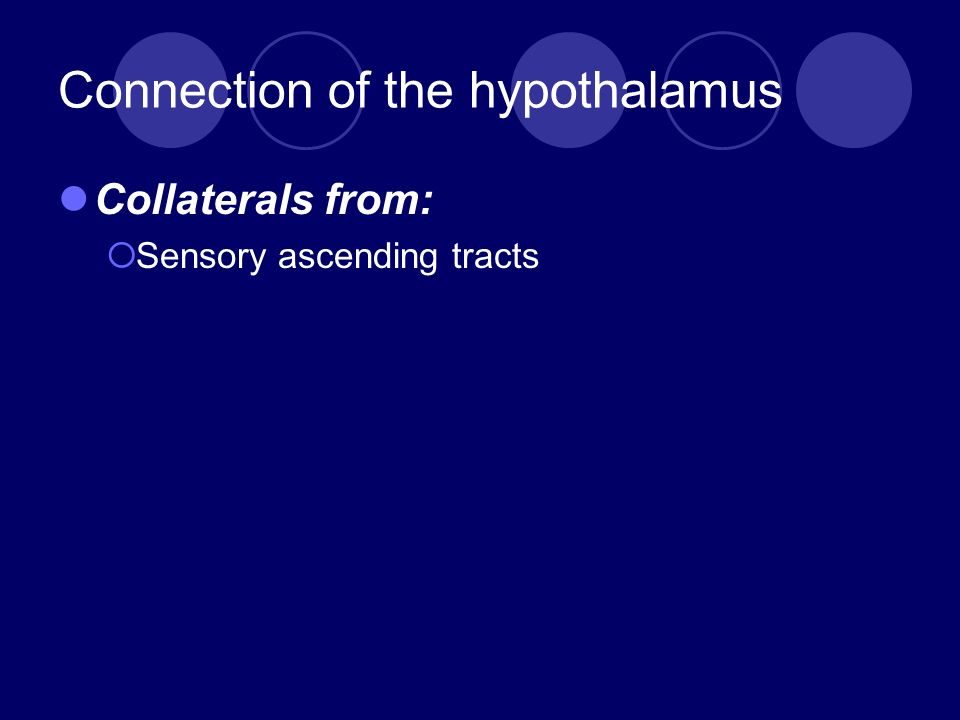 Connection of the hypothalamus

Collaterals from:

Sensory ascending tracts